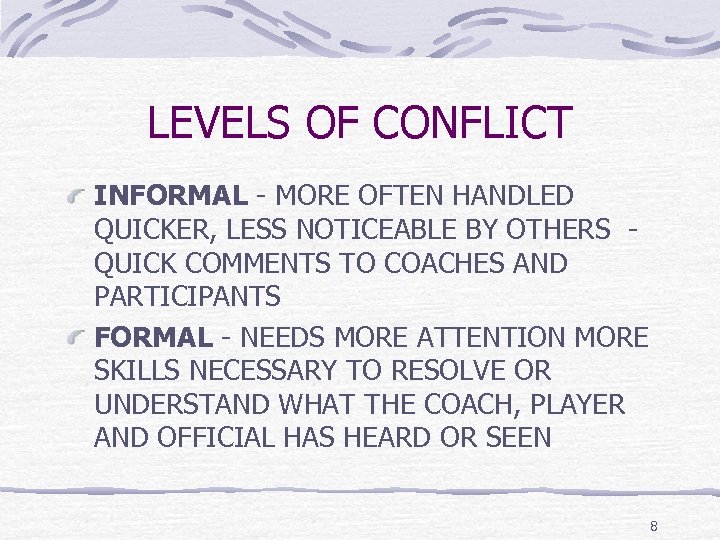 LEVELS OF CONFLICT

INFORMAL - MORE OFTEN HANDLED QUICKER, LESS NOTICEABLE BY OTHERS - QUICK COMMENTS TO COACHES AND PARTICIPANTS

FORMAL - NEEDS MORE ATTENTION MORE SKILLS NECESSARY TO RESOLVE OR UNDERSTAND WHAT THE COACH, PLAYER AND OFFICIAL HAS HEARD OR SEEN

8